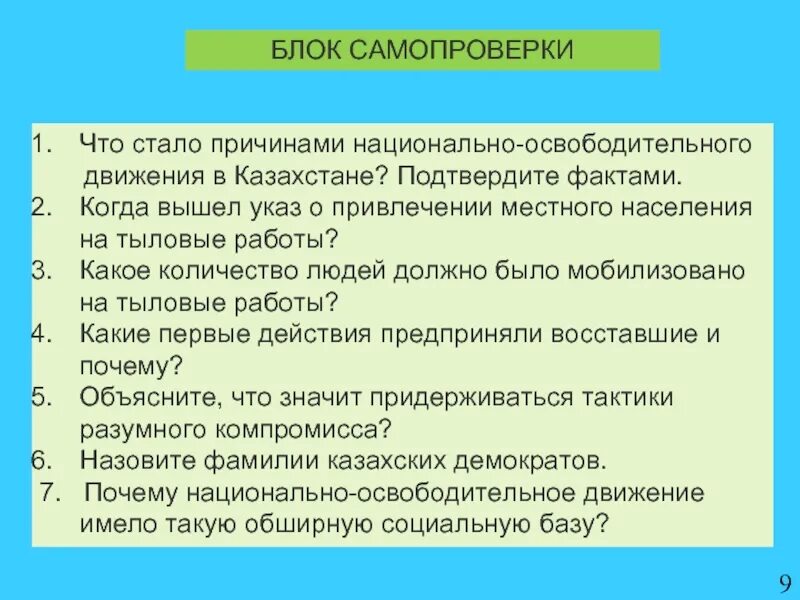 БЛОК САМОПРОВЕРКИ

1. Что стало причинами национально-освободительного движения в Казахстане? Подтвердите фактами.
2. Когда вышел указ о привлечении местного населения на тыловые работы?
3. Какое количество людей должно было мобилизовано на тыловые работы?
4. Какие первые действия предприняли восставшие и почему?
5. Объясните, что значит придерживаться тактики разумного компромисса?
6. Назовите фамилии казахских демократов.
7. Почему национально-освободительное движение имело такую обширную социальную базу?

9